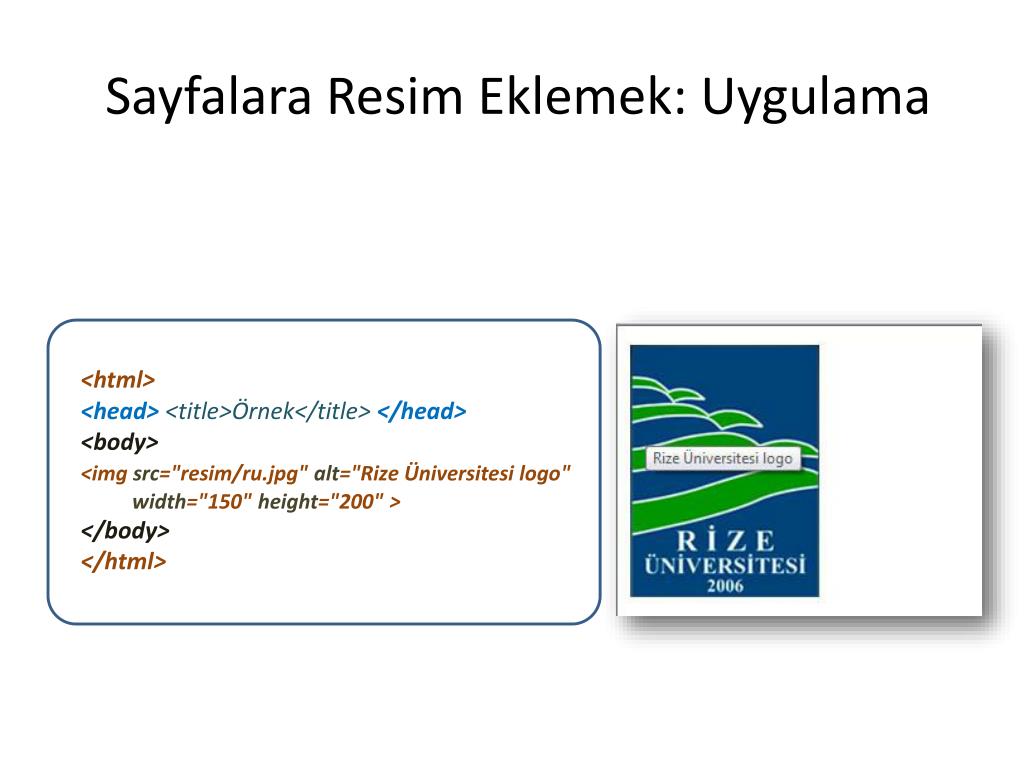 Sayfalara Resim Eklemek: Uygulama

<html>
<head> <title>Örnek</title> </head>
<body>
<img src="resim/ru.jpg" alt="Rize Üniversitesi logo" width="150" height="200" >
</body>
</html>

Rize Üniversitesi logo

RİZE
ÜNİVERSİTESİ
2006